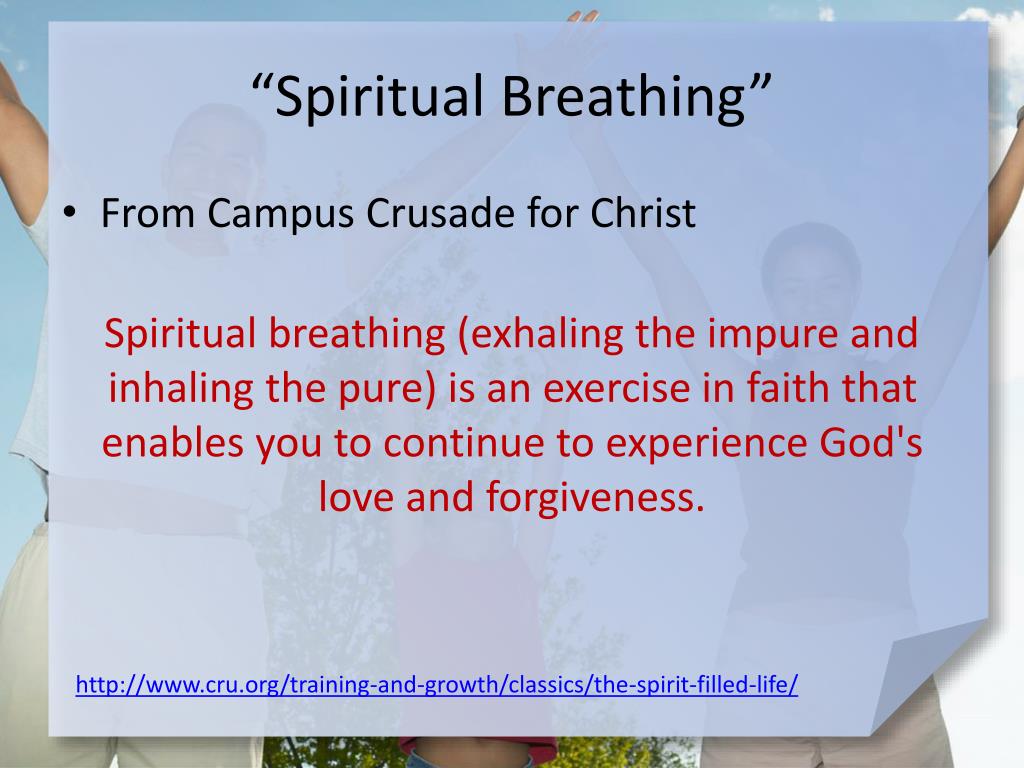 “Spiritual Breathing”

• From Campus Crusade for Christ

Spiritual breathing (exhaling the impure and inhaling the pure) is an exercise in faith that enables you to continue to experience God's love and forgiveness.

http://www.cru.org/training-and-growth/classics/the-spirit-filled-life/